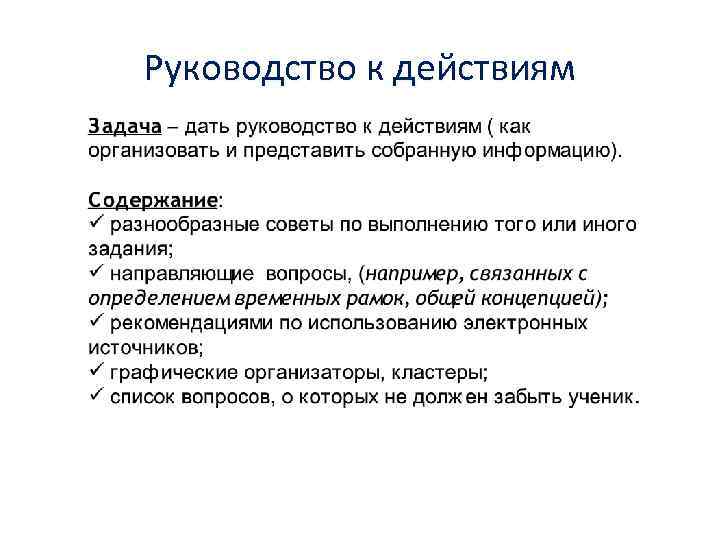 Руководство к действиям

Задача – дать руководство к действиям ( как организовать и представить собранную информацию).

Содержание:
✓ разнообразные советы по выполнению того или иного задания;
✓ направляющие вопросы, (например, связанных с определением временных рамок, общей концепцией);
✓ рекомендациями по использованию электронных источников;
✓ графические организаторы, кластеры;
✓ список вопросов, о которых не должен забыть ученик.